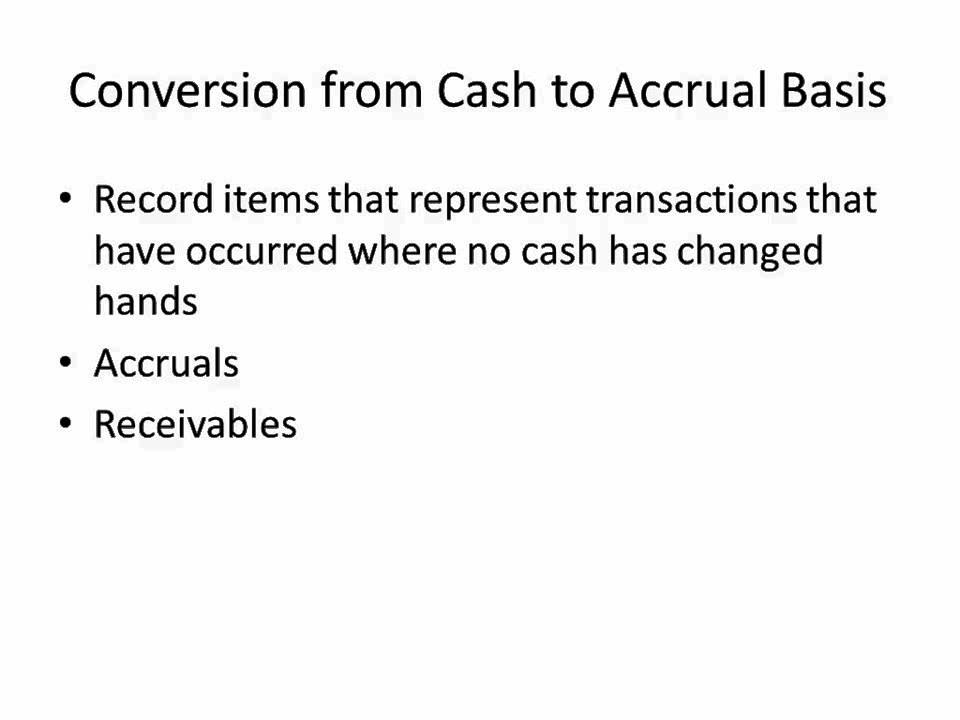 Conversion from Cash to Accrual Basis

• Record items that represent transactions that have occurred where no cash has changed hands
• Accruals
• Receivables